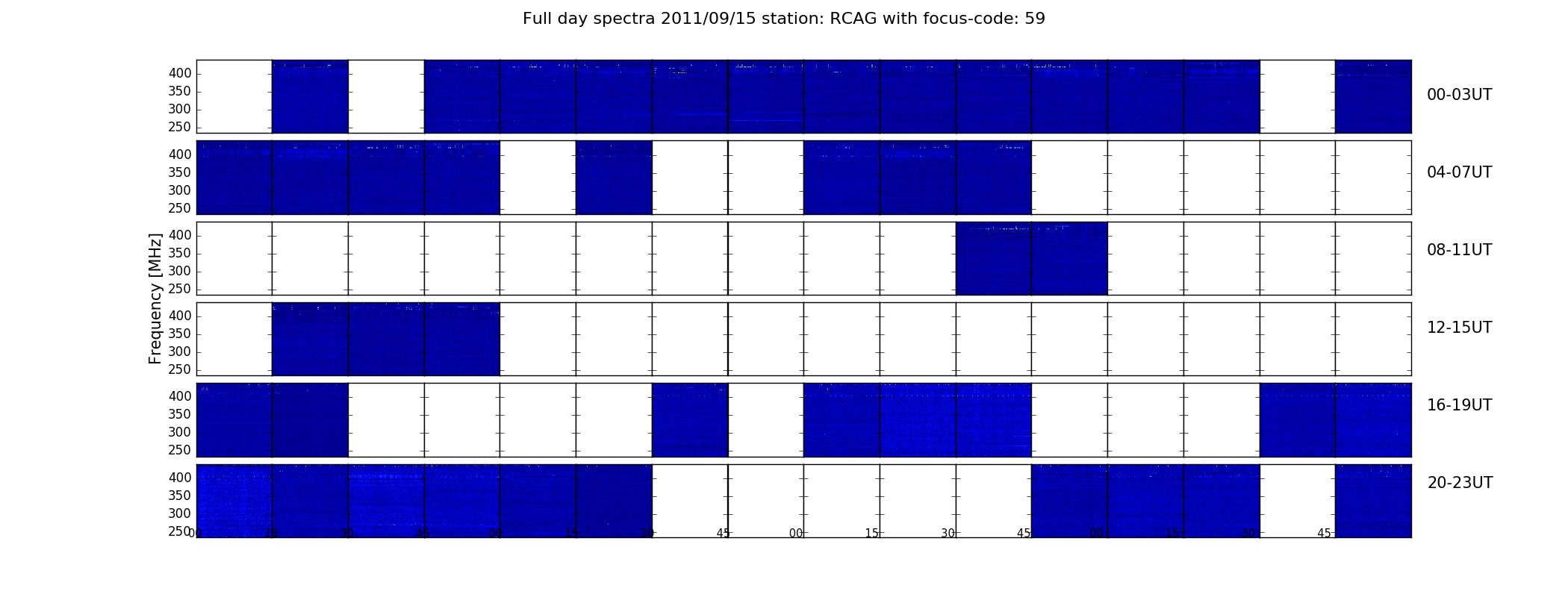 Full day spectra 2011/09/15 station: RCAG with focus-code: 59

Frequency [MHz]

400
350
300
250
00-03UT

400
350
300
250
04-07UT

400
350
300
250
08-11UT

400
350
300
250
12-15UT

400
350
300
250
16-19UT

400
350
300
250
20-23UT

00 15 30 45 00 15 30 45 00 15 30 45 00 15 30 45